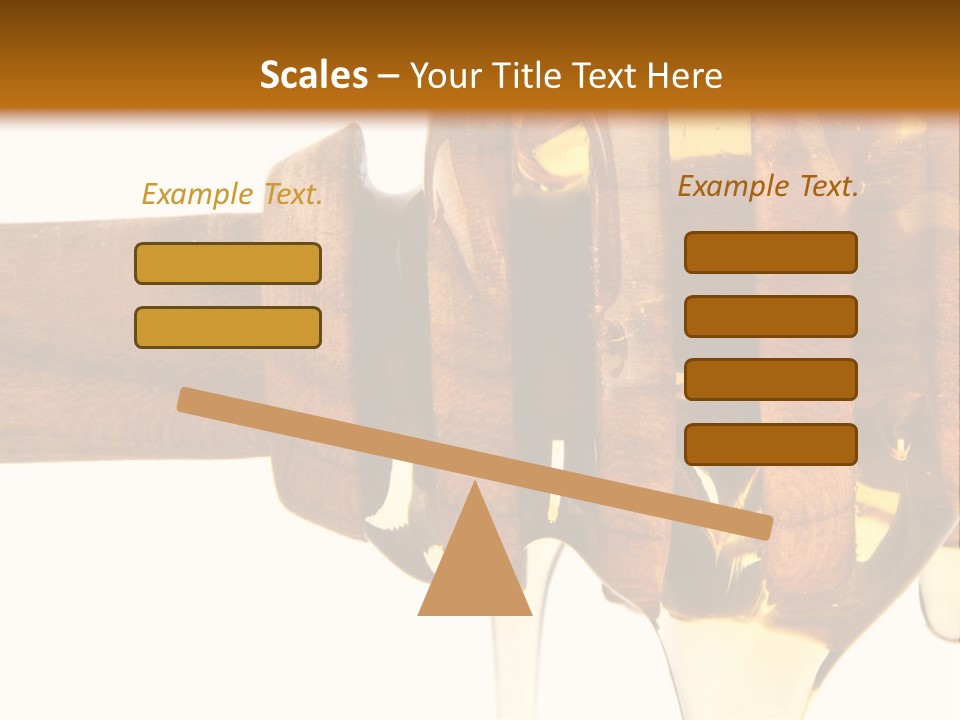 Scales – Your Title Text Here

Example Text.

Example Text.